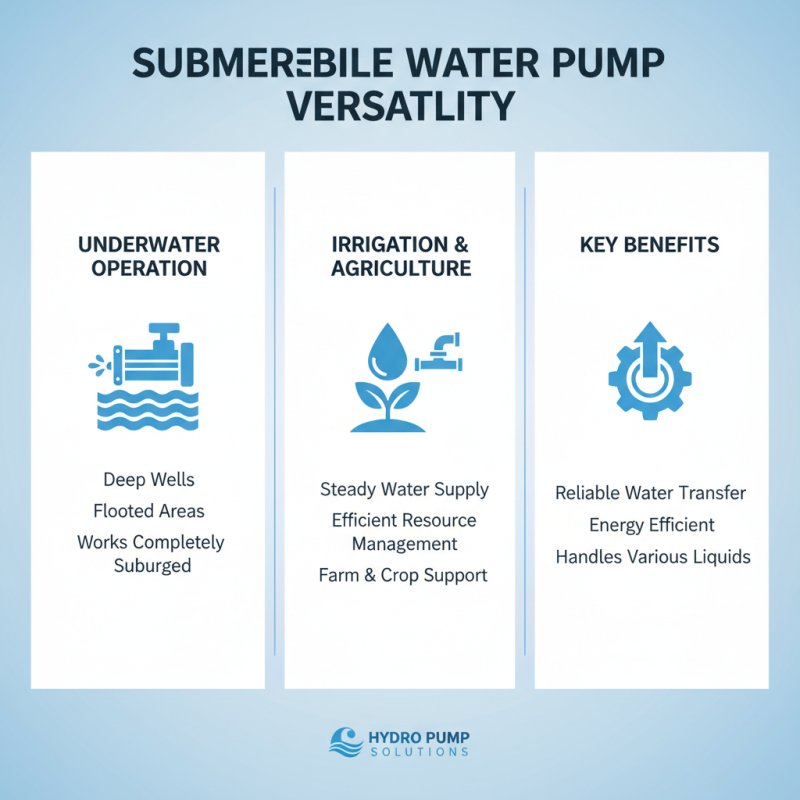 SUBMEREBILE WATER PUMP VERSATLITY

UNDERWATER OPERATION

Deep Wells
Flooted Areas
Works Completely Suburged

IRRIGATION & AGRICULTURE

Steady Water Supply
Efficient Resource Management
Farm & Crop Support

KEY BENEFITS

Reliable Water Transfer
Energy Efficient
Handles Various Liquids

HYDRO PUMP
SOLUTIONS